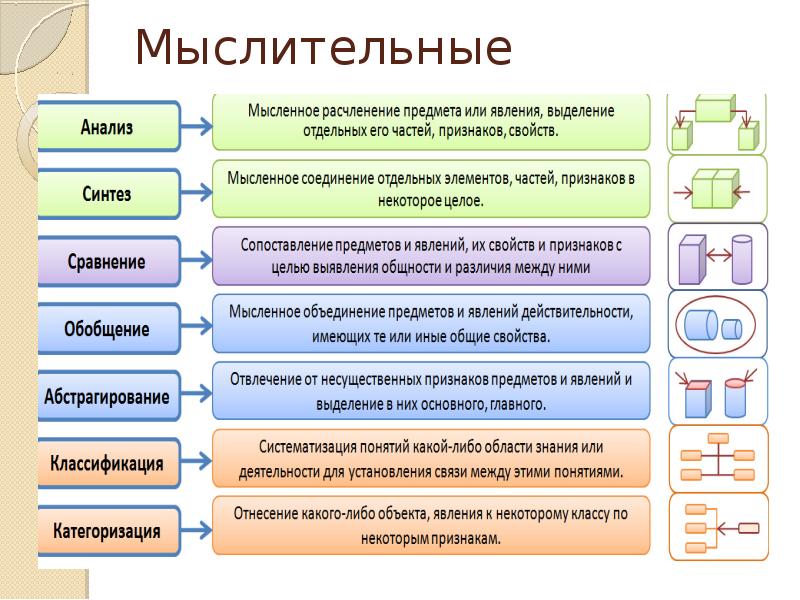 Мыслительные

Анализ
Мысленное расчленение предмета или явления, выделение отдельных его частей, признаков, свойств.

Синтез
Мысленное соединение отдельных элементов, частей, признаков в некоторое целое.

Сравнение
Сопоставление предметов и явлений, их свойств и признаков с целью выявления общности и различия между ними

Обобщение
Мысленное объединение предметов и явлений действительности, имеющих те или иные общие свойства.

Абстрагирование
Отвлечение от несущественных признаков предметов и явлений и выделение в них основного, главного.

Классификация
Систематизация понятий какой-либо области знания или деятельности для установления связи между этими понятиями.

Категоризация
Отнесение какого-либо объекта, явления к некоторому классу по некоторым признакам.